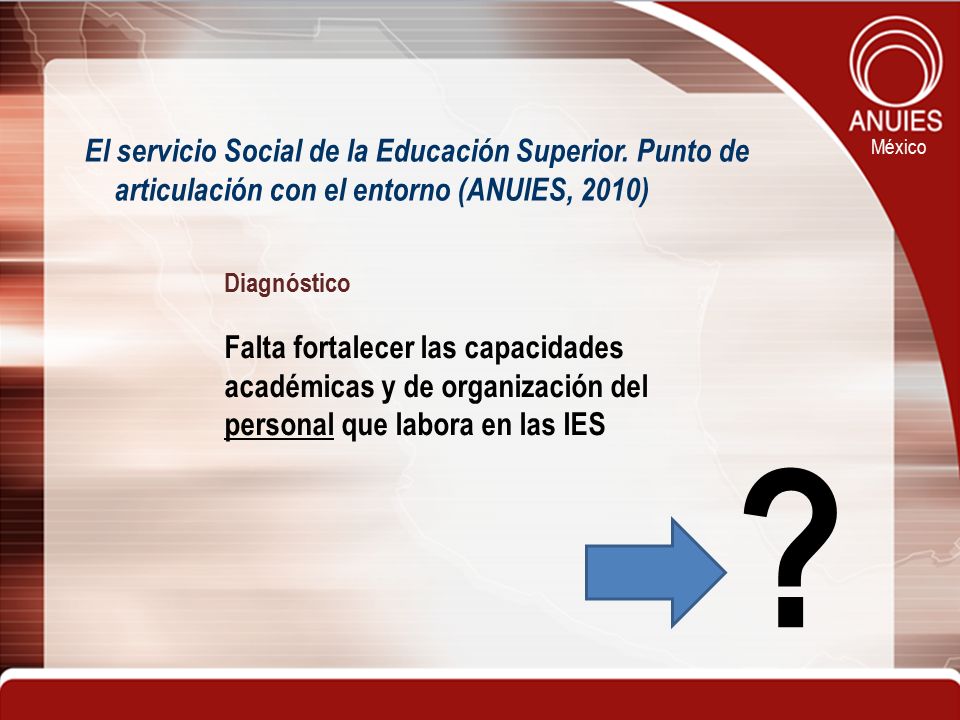 ANUIES
México

El servicio Social de la Educación Superior. Punto de articulación con el entorno (ANUIES, 2010)

Diagnóstico

Falta fortalecer las capacidades académicas y de organización del personal que labora en las IES

?